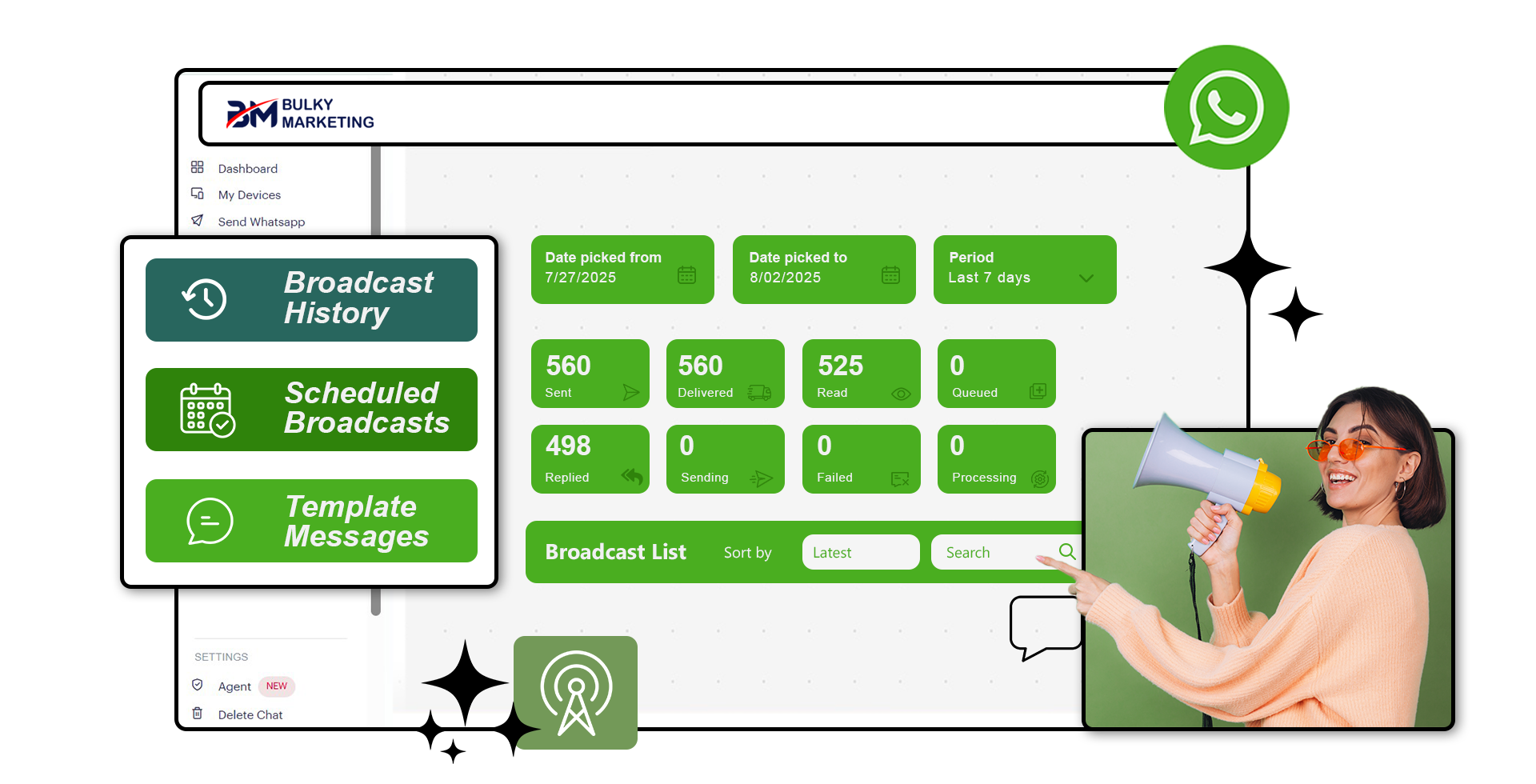 BM BULKY MARKETING

Dashboard
My Devices
Send Whatsapp

Broadcast History
Scheduled Broadcasts
Template Messages

SETTINGS
Agent NEW
Delete Chat

Date picked from
7/27/2025

Date picked to
8/02/2025

Period
Last 7 days

560
Sent

560
Delivered

525
Read

0
Queued

498
Replied

0
Sending

0
Failed

0
Processing

Broadcast List
Sort by
Latest
Search